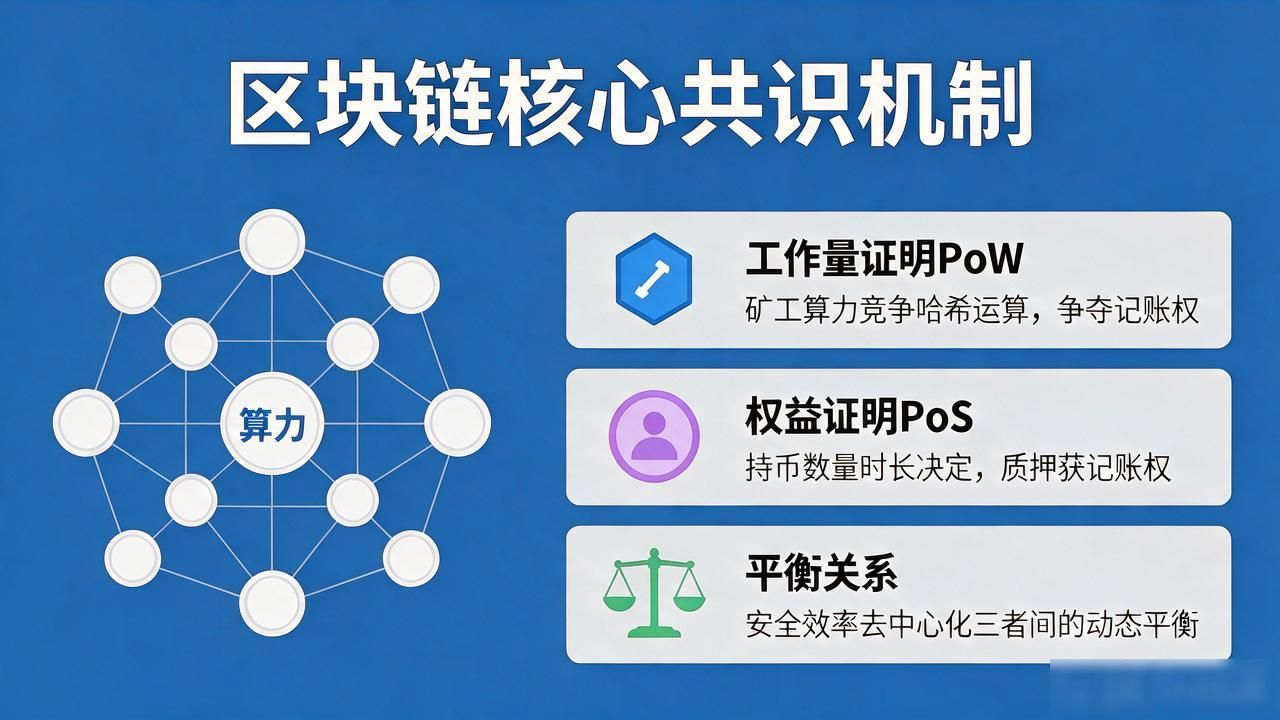 区块链核心共识机制

算力

工作量证明PoW
矿工算力竞争哈希运算，争夺记账权

权益证明PoS
持币数量时长决定，质押获记账权

平衡关系
安全效率去中心化三者间的动态平衡